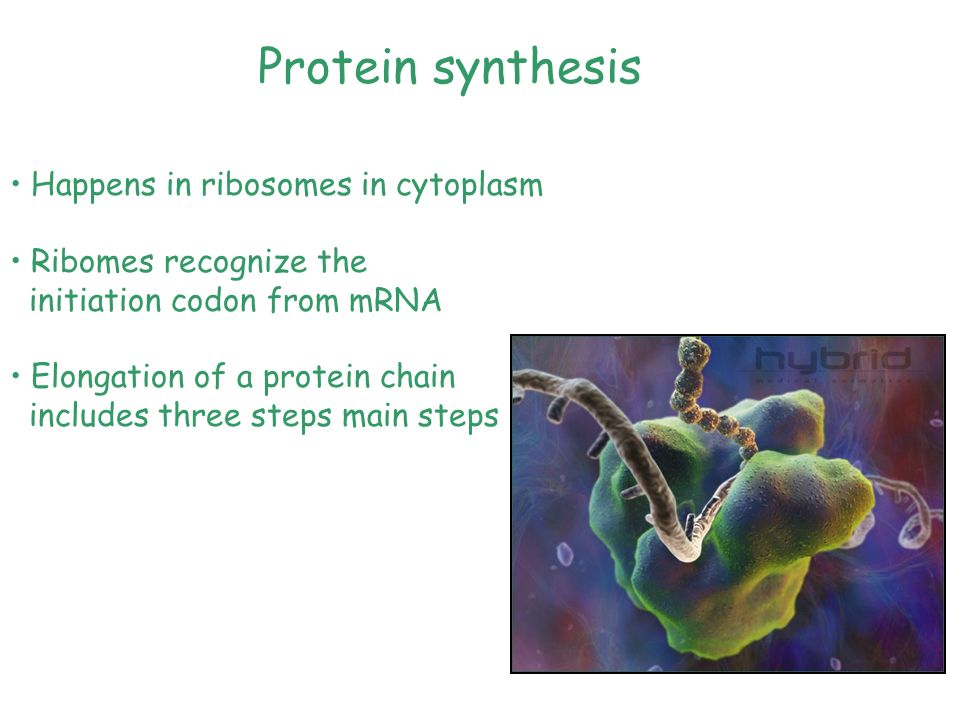 Protein synthesis

• Happens in ribosomes in cytoplasm

• Ribomes recognize the initiation codon from mRNA

• Elongation of a protein chain includes three steps main steps

hybrid